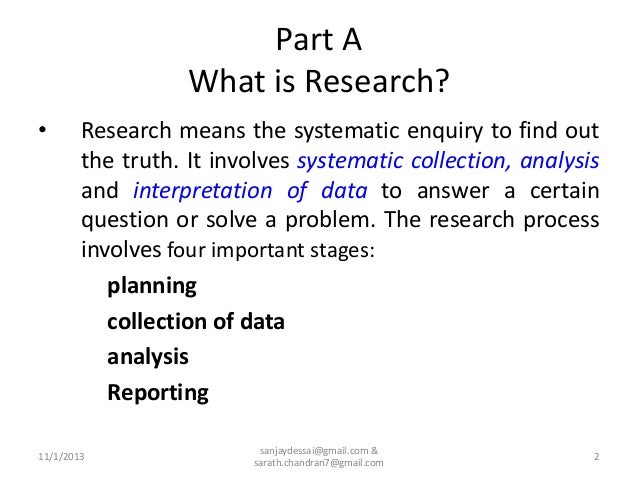 Part A
What is Research?

• Research means the systematic enquiry to find out the truth. It involves systematic collection, analysis and interpretation of data to answer a certain question or solve a problem. The research process involves four important stages:

planning
collection of data
analysis
Reporting

11/1/2013

sanjaydessai@gmail.com & sarath.chandran7@gmail.com

2